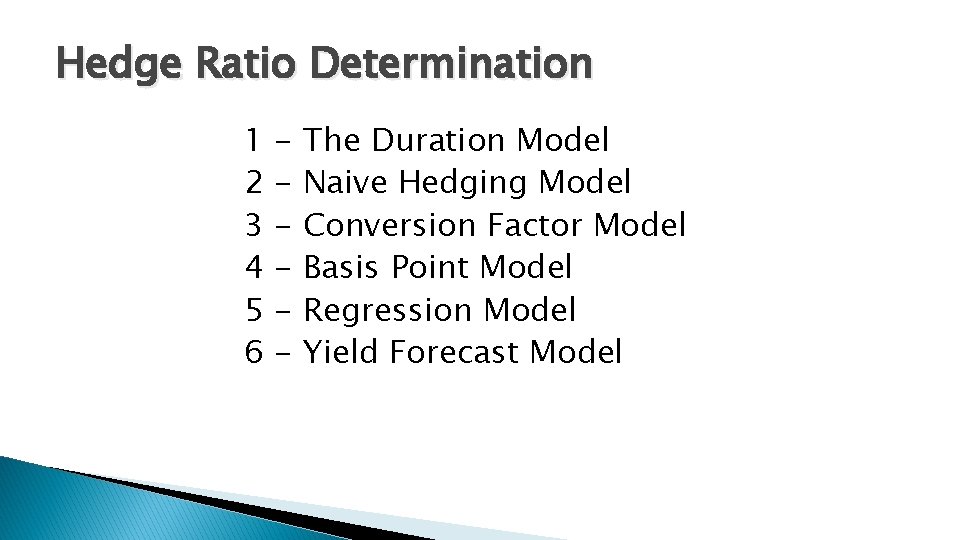 Hedge Ratio Determination

1 - The Duration Model
2 - Naive Hedging Model
3 - Conversion Factor Model
4 - Basis Point Model
5 - Regression Model
6 - Yield Forecast Model